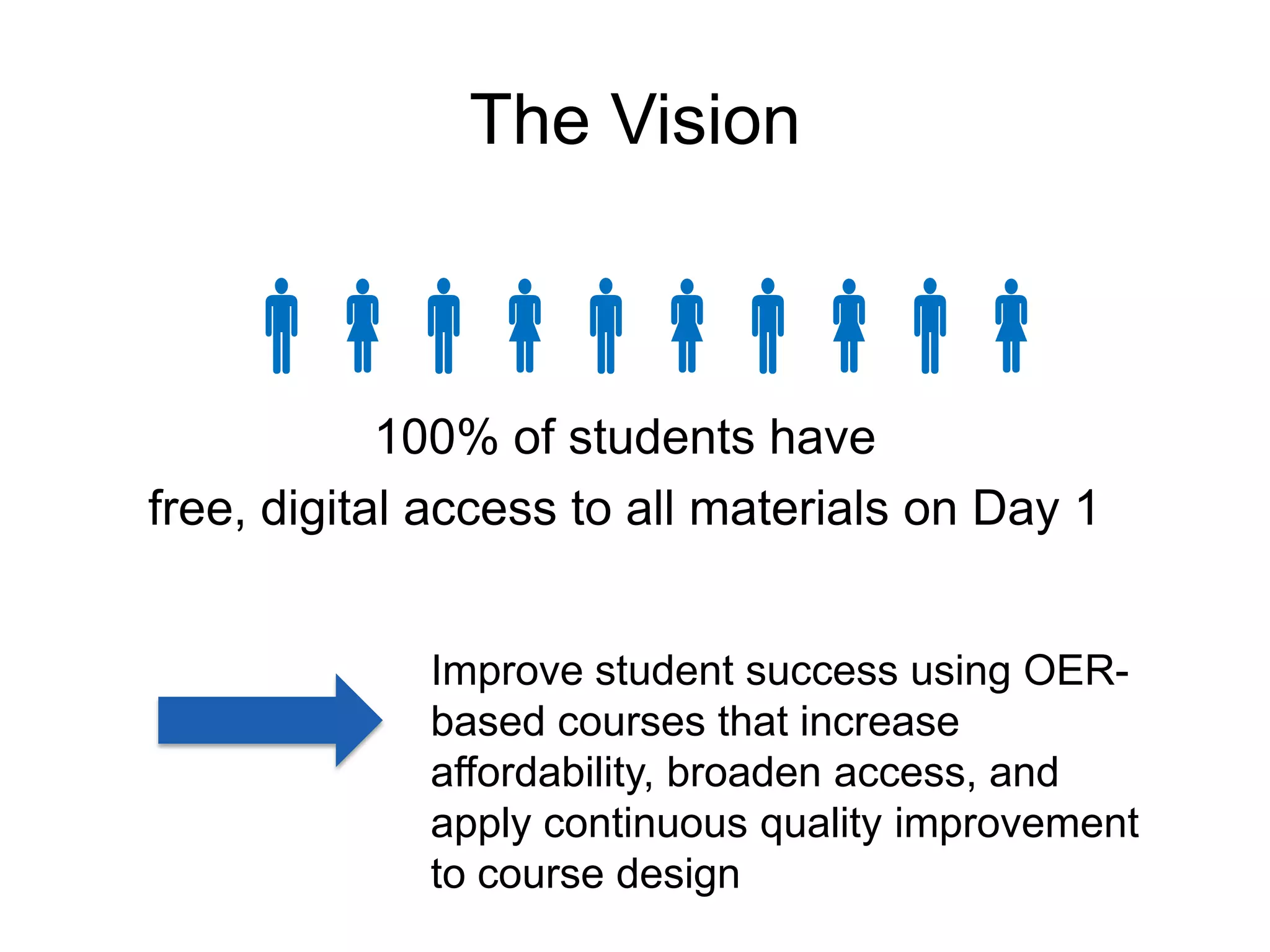 The Vision

100% of students have
free, digital access to all materials on Day 1

Improve student success using OER-based courses that increase affordability, broaden access, and apply continuous quality improvement to course design